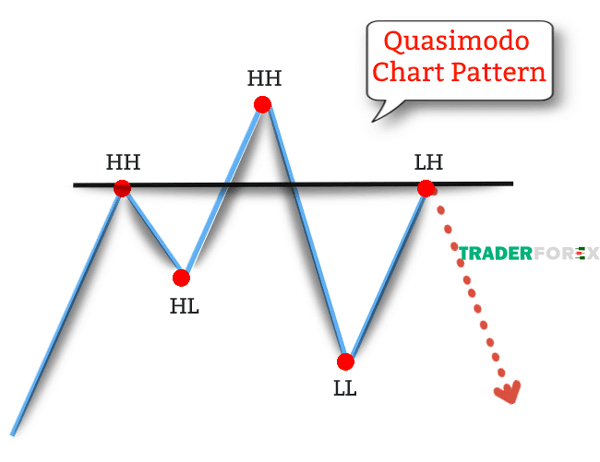 Quasimodo Chart Pattern

HH

HH

LH

TRADERFOREX

HL

LL